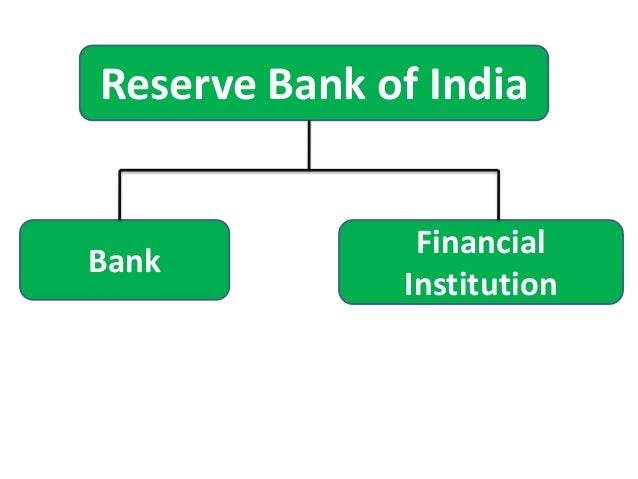 Reserve Bank of India

Bank

Financial Institution